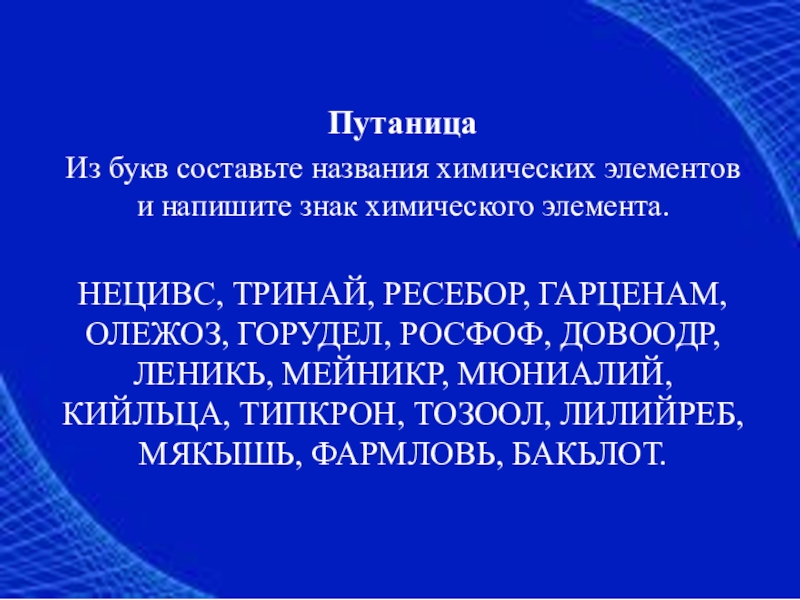 Путаница

Из букв составьте названия химических элементов и напишите знак химического элемента.

НЕЦИВС, ТРИНАЙ, РЕСЕБОР, ГАРЦЕНАМ, ОЛЕЖОЗ, ГОРУДЕЛ, РОСФОФ, ДОВООДР, ЛЕНИКЬ, МЕЙНИКР, МЮНИАЛИЙ, КИЙЛЬЦА, ТИПКРОН, ТОЗООЛ, ЛИЛИЙРЕБ, МЯКЫШЬ, ФАРМЛОВЬ, БАКЬЛОТ.